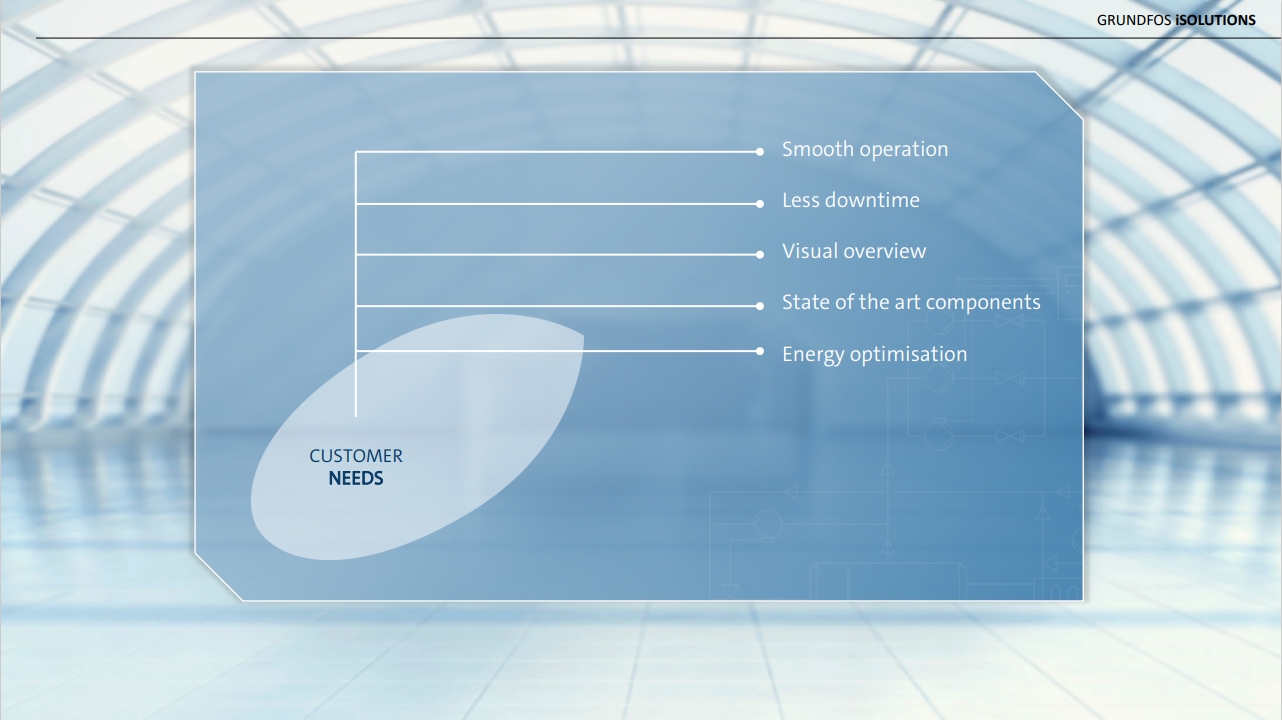 GRUNDFOS iSOLUTIONS

Smooth operation

Less downtime

Visual overview

State of the art components

Energy optimisation

CUSTOMER
NEEDS